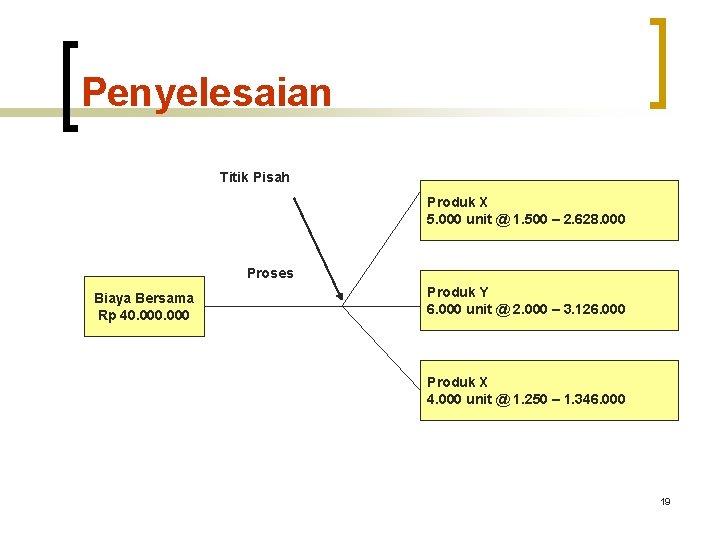 Penyelesaian

Titik Pisah

Proses

Biaya Bersama
Rp 40.000.000

Produk X
5.000 unit @ 1.500 – 2.628.000

Produk Y
6.000 unit @ 2.000 – 3.126.000

Produk X
4.000 unit @ 1.250 – 1.346.000

19